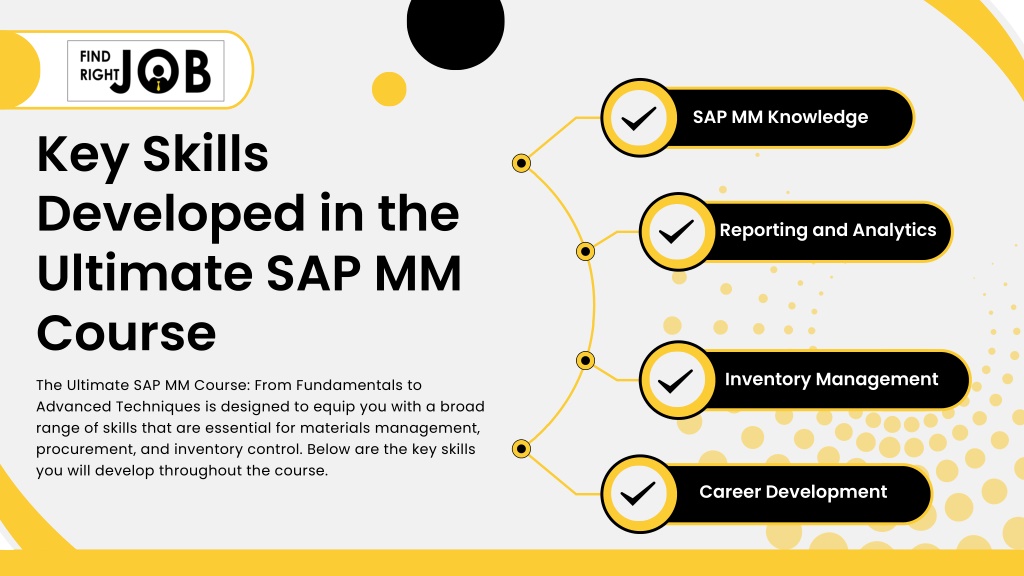 FIND RIGHT JOB

Key Skills Developed in the Ultimate SAP MM Course

The Ultimate SAP MM Course: From Fundamentals to Advanced Techniques is designed to equip you with a broad range of skills that are essential for materials management, procurement, and inventory control. Below are the key skills you will develop throughout the course.

SAP MM Knowledge

Reporting and Analytics

Inventory Management

Career Development